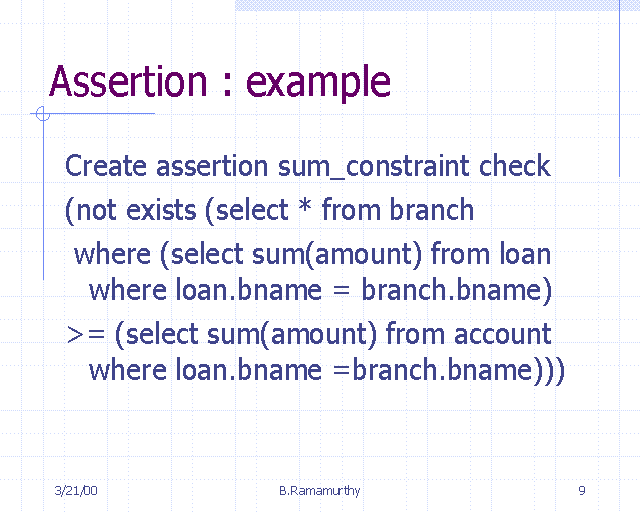 Assertion : example

Create assertion sum_constraint check
(not exists (select * from branch
where (select sum(amount) from loan
where loan.bname = branch.bname)
>= (select sum(amount) from account
where loan.bname =branch.bname)))

3/21/00
B.Ramamurthy
9